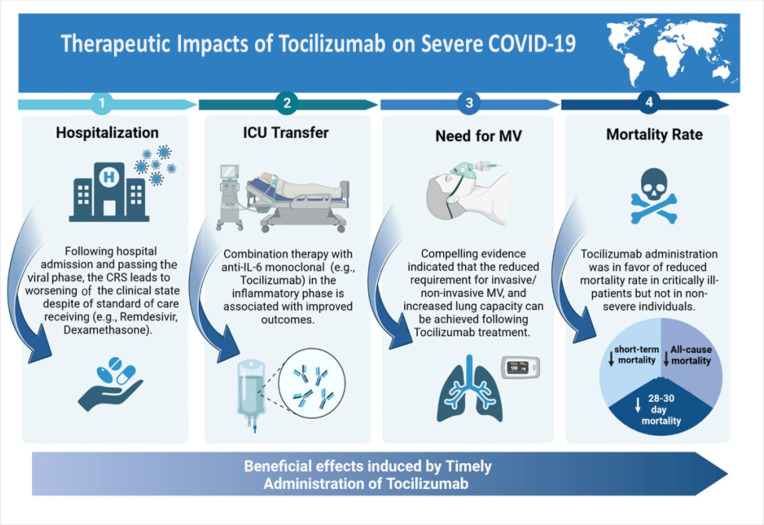 Therapeutic Impacts of Tocilizumab on Severe COVID-19

1

Hospitalization

H

Following hospital admission and passing the viral phase, the CRS leads to worsening of the clinical state despite of standard of care receiving (e.g., Remdesivir, Dexamethasone).

2

ICU Transfer

Combination therapy with anti-IL-6 monoclonal (e.g., Tocilizumab) in the inflammatory phase is associated with improved outcomes.

3

Need for MV

Compelling evidence indicated that the reduced requirement for invasive/ non-invasive MV, and increased lung capacity can be achieved following Tocilizumab treatment.

4

Mortality Rate

Tocilizumab administration was in favor of reduced mortality rate in critically ill-patients but not in non-severe individuals.

↓ short-term mortality

All-cause ↓ mortality

↓ 28-30 day mortality

Beneficial effects induced by Timely Administration of Tocilizumab